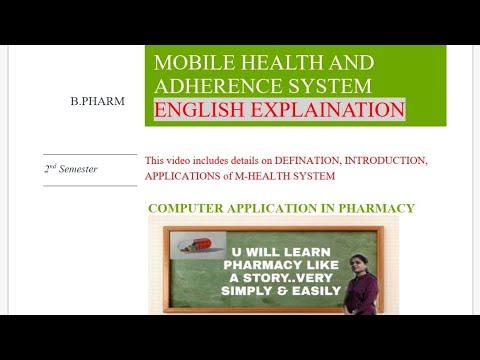 B.PHARM

MOBILE HEALTH AND ADHERENCE SYSTEM ENGLISH EXPLAINATION

$2^{nd}$ Semester

This video includes details on DEFINATION, INTRODUCTION, APPLICATIONS of M-HEALTH SYSTEM

COMPUTER APPLICATION IN PHARMACY

U WILL LEARN PHARMACY LIKE A STORY..VERY SIMPLY & EASILY